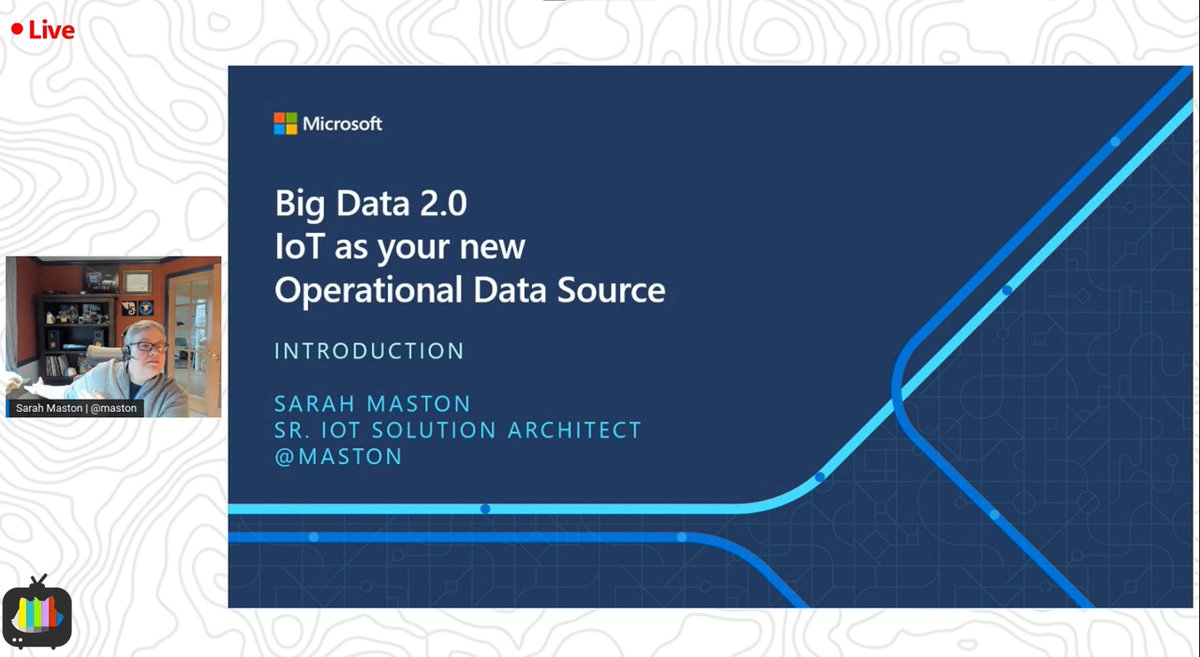 Live

Sarah Maston | @maston

Microsoft

Big Data 2.0
IoT as your new
Operational Data Source

INTRODUCTION

SARAH MASTON
SR. IOT SOLUTION ARCHITECT
@MASTON